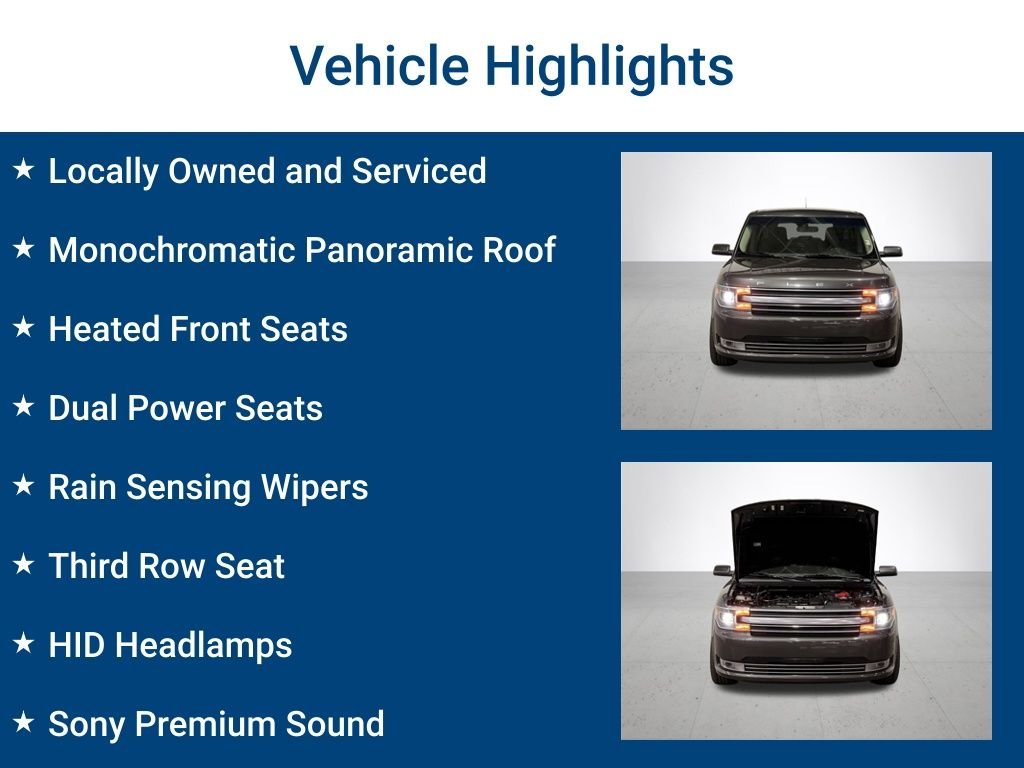 Vehicle Highlights

★ Locally Owned and Serviced

★ Monochromatic Panoramic Roof

★ Heated Front Seats

★ Dual Power Seats

★ Rain Sensing Wipers

★ Third Row Seat

★ HID Headlamps

★ Sony Premium Sound